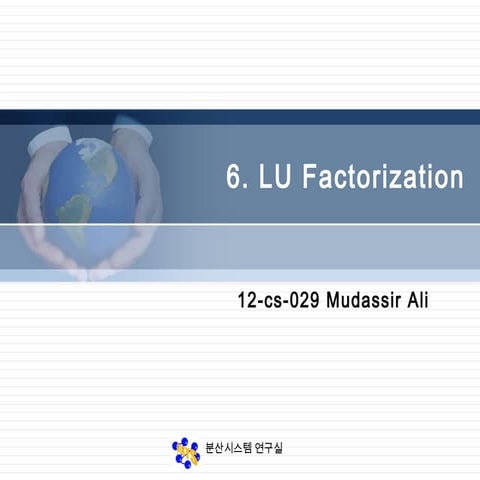 6. LU Factorization

12-cs-029 Mudassir Ali

분산시스템 연구실